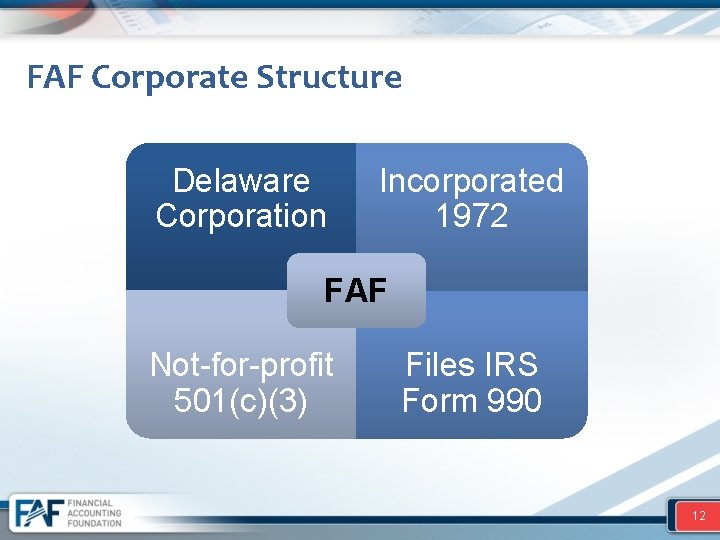 FAF Corporate Structure

Delaware Corporation

Incorporated 1972

FAF

Not-for-profit 501(c)(3)

Files IRS Form 990

FAF FINANCIAL ACCOUNTING FOUNDATION

12